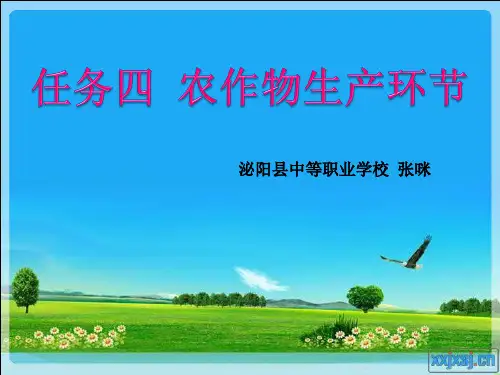 任务四 农作物生产环节

泌阳县中等职业学校 张咪

xxjxsj.cn